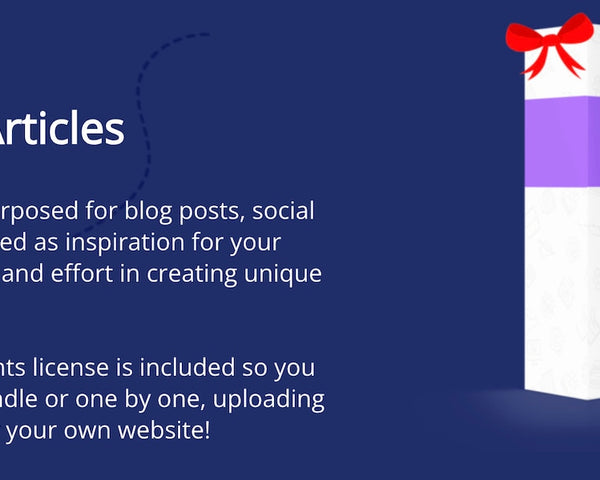 Articles

rposed for blog posts, social ed as inspiration for your and effort in creating unique

nts license is included so you ndle or one by one, uploading your own website!